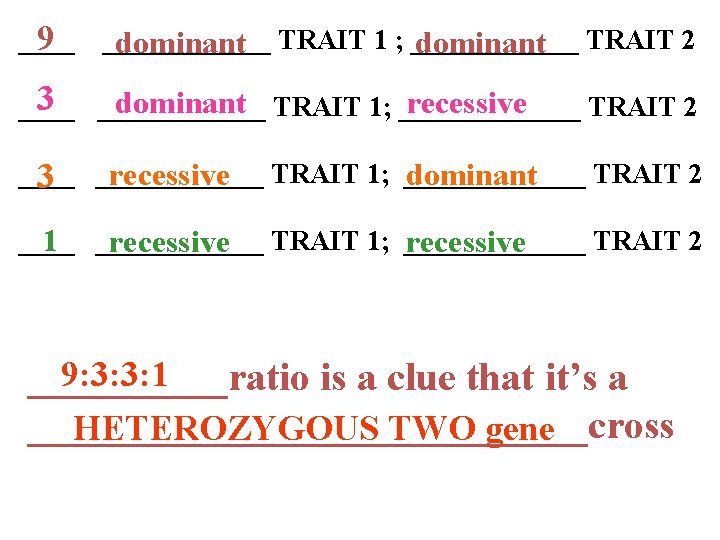 9 dominant TRAIT 1 ; dominant TRAIT 2

3 dominant TRAIT 1; recessive TRAIT 2

3 recessive TRAIT 1; dominant TRAIT 2

1 recessive TRAIT 1; recessive TRAIT 2

9:3:3:1 ratio is a clue that it's a HETEROZYGOUS TWO gene cross